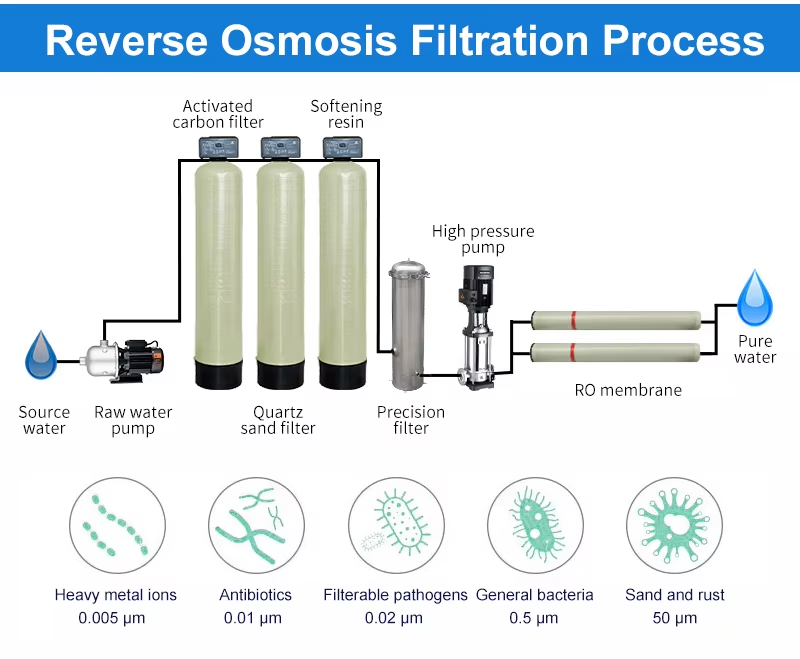 Reverse Osmosis Filtration Process

Activated carbon filter

Softening resin

High pressure pump

Pure water

Source water

Raw water pump

Quartz sand filter

Precision filter

RO membrane

Heavy metal ions
0.005 μm

Antibiotics
0.01 μm

Filterable pathogens
0.02 μm

General bacteria
0.5 μm

Sand and rust
50 μm